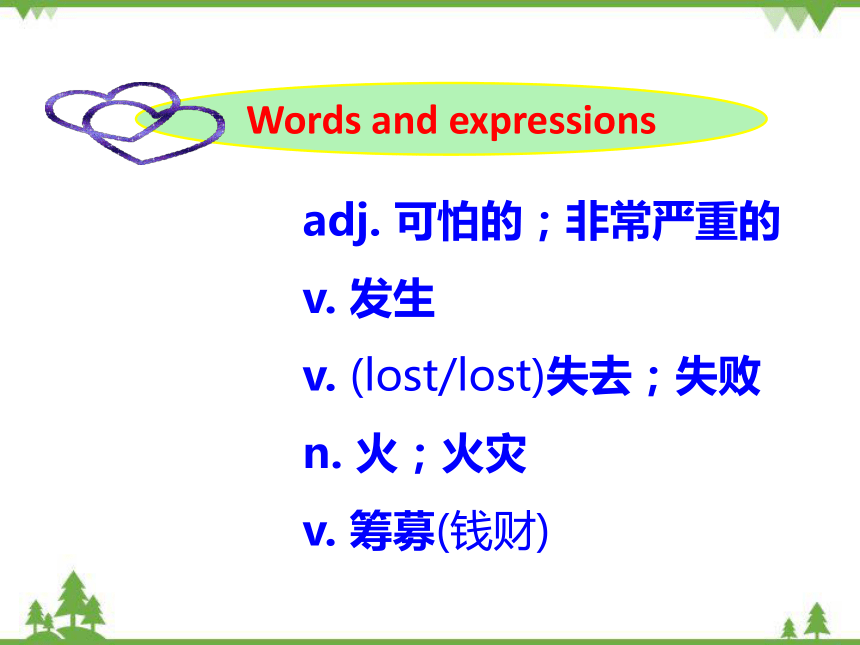 Words and expressions

adj. 可怕的；非常严重的

v. 发生

v. (lost/lost)失去；失败

n. 火；火灾

v. 筹募(钱财)